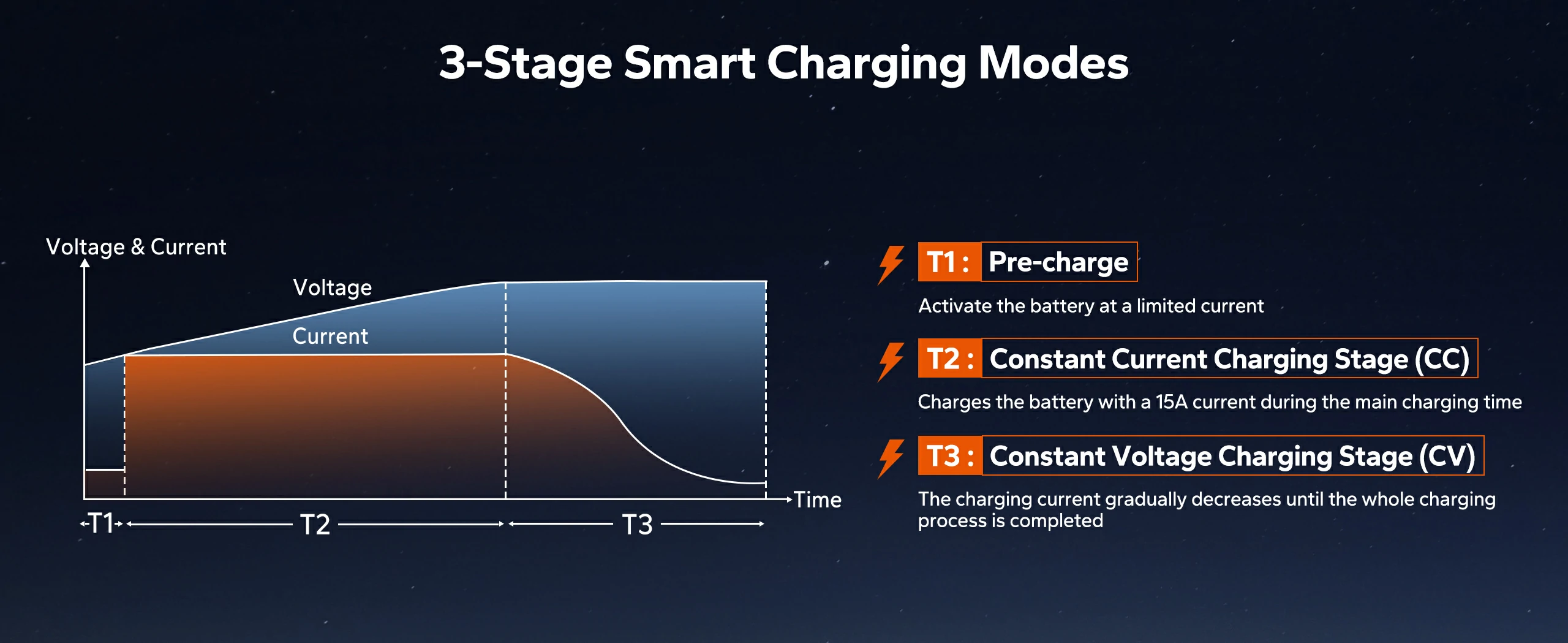 3-Stage Smart Charging Modes

Voltage & Current

Voltage

Current

Time

T1

T2

T3

T1 : Pre-charge

Activate the battery at a limited current

T2 : Constant Current Charging Stage (CC)

Charges the battery with a 15A current during the main charging time

T3 : Constant Voltage Charging Stage (CV)

The charging current gradually decreases until the whole charging process is completed